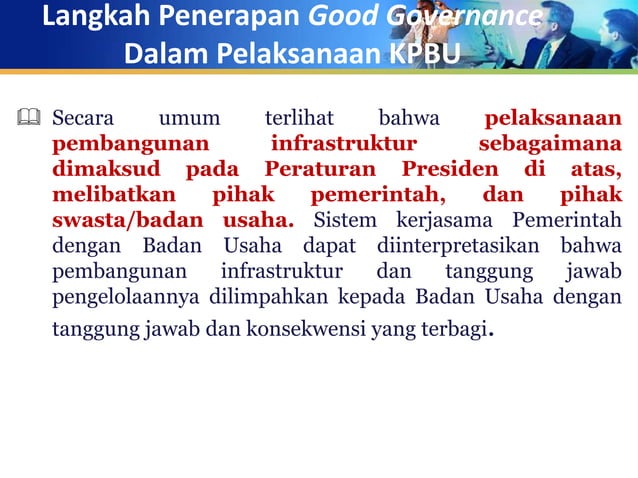 Langkah Penerapan Good Governance Dalam Pelaksanaan KPBU

Secara umum terlihat bahwa pelaksanaan pembangunan infrastruktur sebagaimana dimaksud pada Peraturan Presiden di atas, melibatkan pihak pemerintah, dan pihak swasta/badan usaha. Sistem kerjasama Pemerintah dengan Badan Usaha dapat diinterpretasikan bahwa pembangunan infrastruktur dan tanggung jawab pengelolaannya dilimpahkan kepada Badan Usaha dengan tanggung jawab dan konsekwensi yang terbagi.